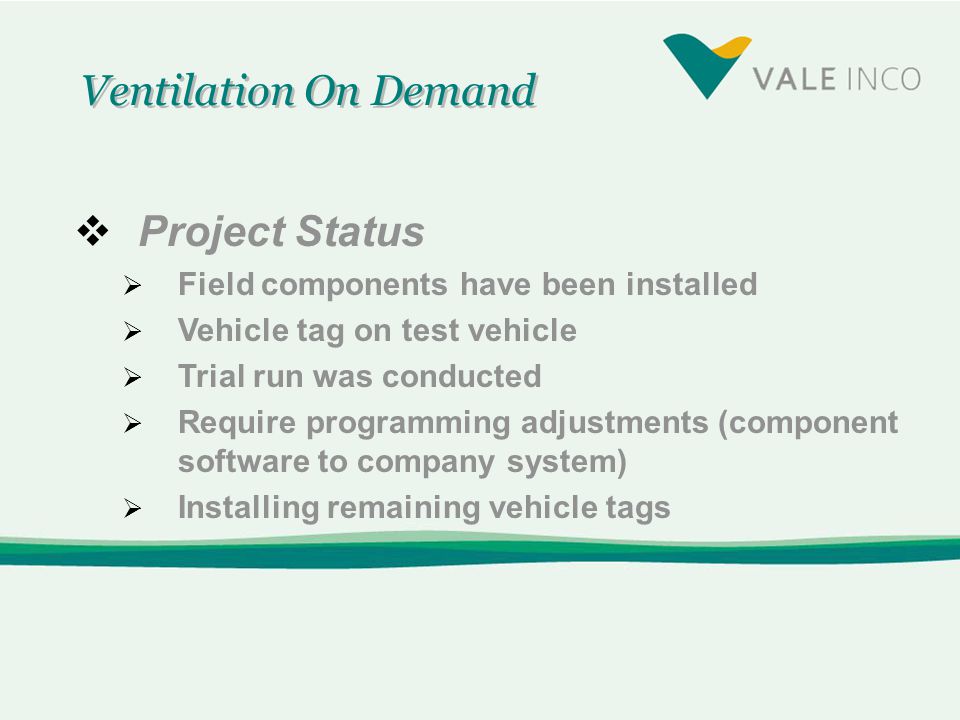 Ventilation On Demand

VALE INCO

❖ Project Status

➢ Field components have been installed
➢ Vehicle tag on test vehicle
➢ Trial run was conducted
➢ Require programming adjustments (component software to company system)
➢ Installing remaining vehicle tags